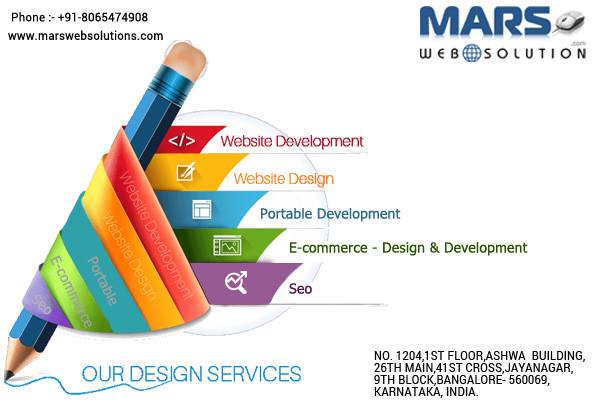 Phone :- +91-8065474908
www.marswebsolutions.com

MARS
.com
WEB SOLUTION

</> Website Development
Website Design
Portable Development
E-commerce - Design & Development
Seo

Website Development
Website Design
Portable
E-commerce
Seo

OUR DESIGN SERVICES

NO. 1204,1ST FLOOR,ASHWA BUILDING, 26TH MAIN,41ST CROSS,JAYANAGAR, 9TH BLOCK,BANGALORE- 560069, KARNATAKA, INDIA.